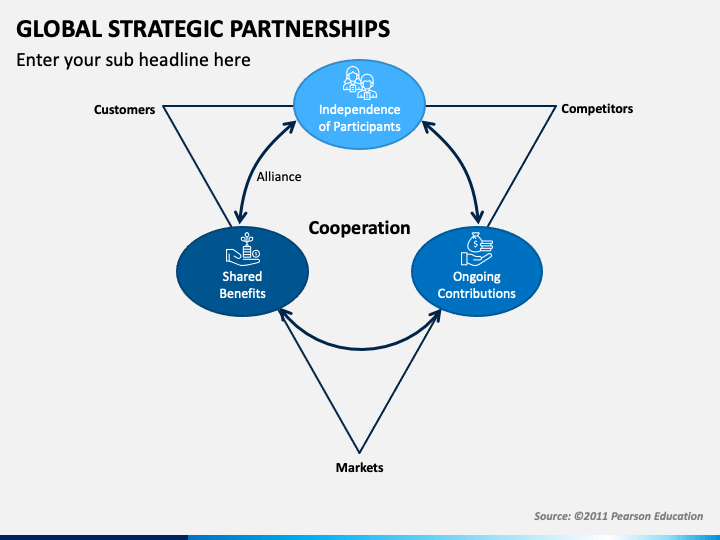 GLOBAL STRATEGIC PARTNERSHIPS
Enter your sub headline here

Customers

Independence of Participants

Competitors

Alliance

Cooperation

Shared Benefits

Ongoing Contributions

Markets

Source: ©2011 Pearson Education